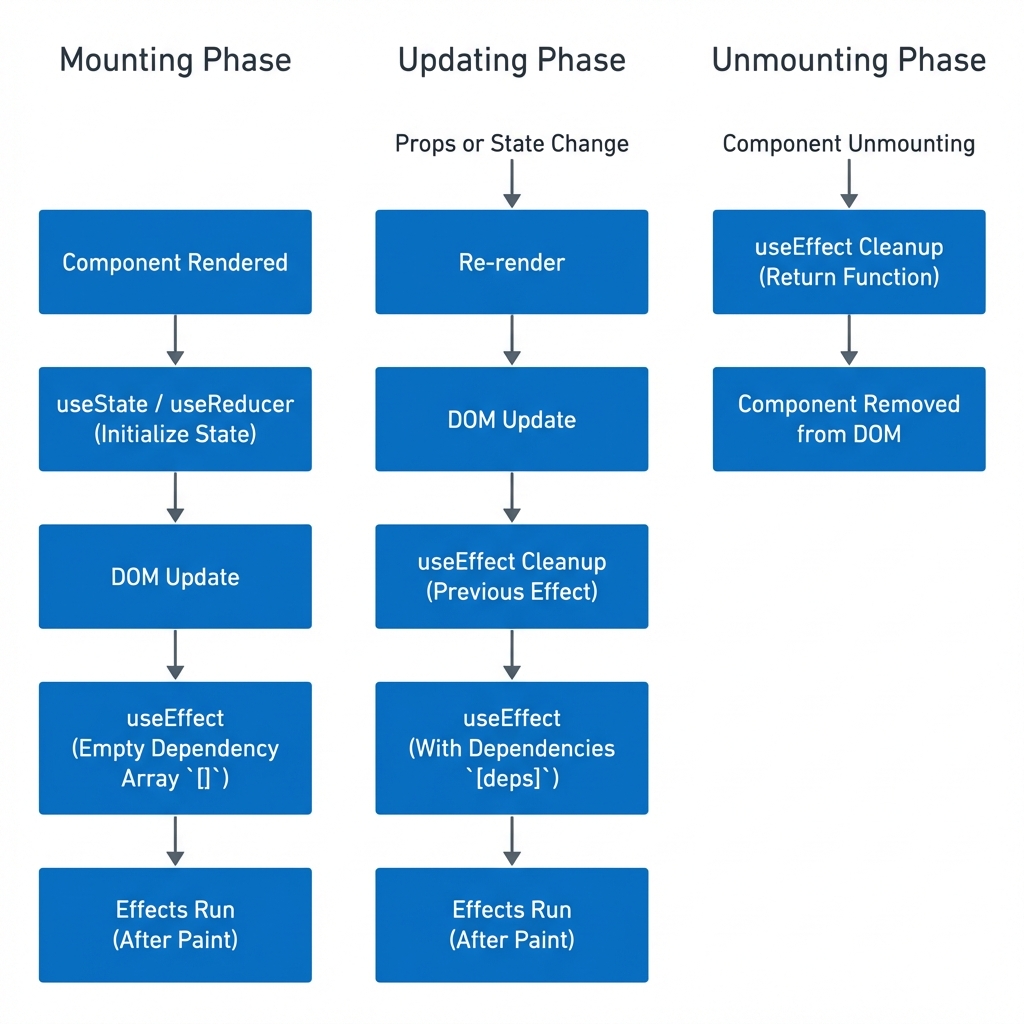 Mounting Phase

Component Rendered

useState / useReducer (Initialize State)

DOM Update

useEffect (Empty Dependency Array `[]`)

Effects Run (After Paint)

Updating Phase

Props or State Change

Re-render

DOM Update

useEffect Cleanup (Previous Effect)

useEffect (With Dependencies `[deps]`)

Effects Run (After Paint)

Unmounting Phase

Component Unmounting

useEffect Cleanup (Return Function)

Component Removed from DOM